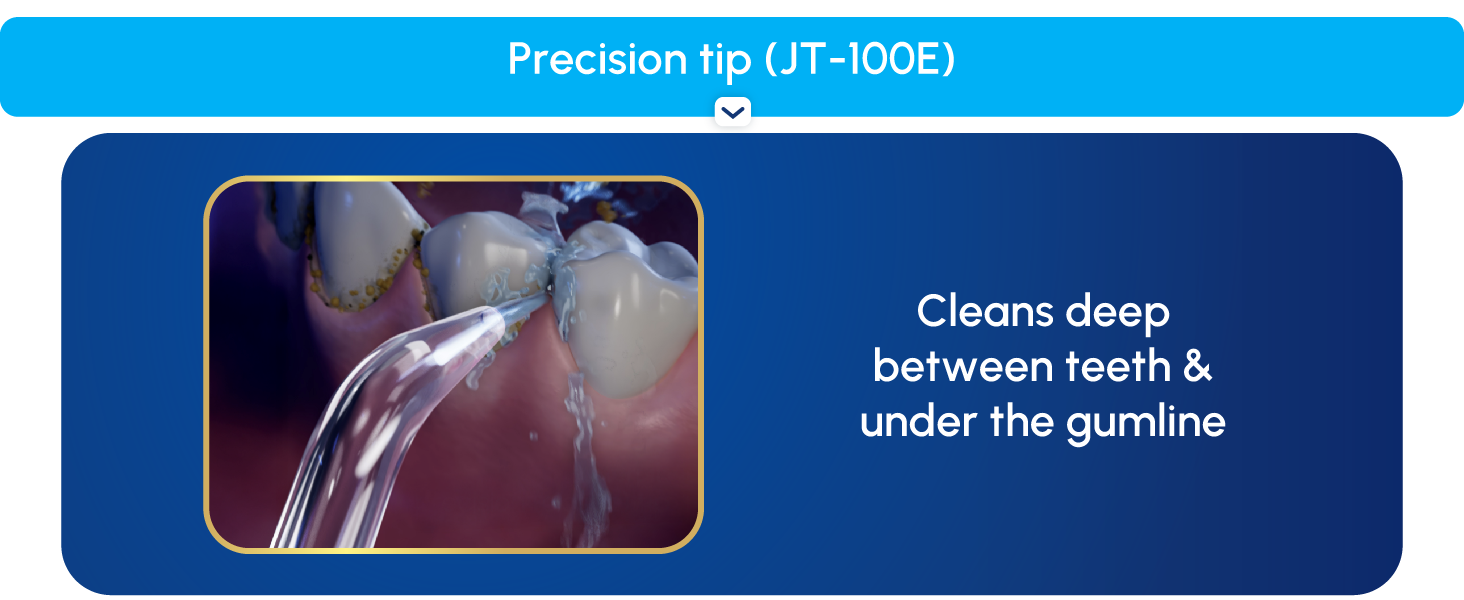 Precision tip (JT-100E)

Cleans deep between teeth & under the gumline